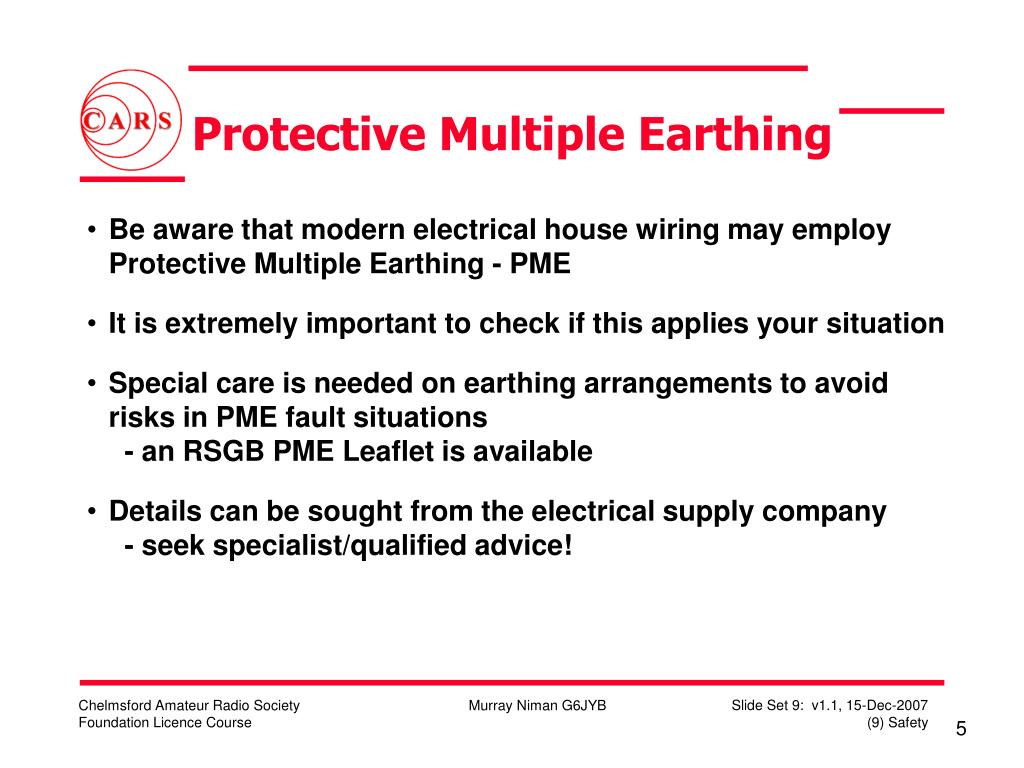 CARS

Protective Multiple Earthing

• Be aware that modern electrical house wiring may employ Protective Multiple Earthing - PME

• It is extremely important to check if this applies your situation

• Special care is needed on earthing arrangements to avoid risks in PME fault situations
- an RSGB PME Leaflet is available

• Details can be sought from the electrical supply company
- seek specialist/qualified advice!

Chelmsford Amateur Radio Society
Foundation Licence Course

Murray Niman G6JYB

Slide Set 9: v1.1, 15-Dec-2007
(9) Safety

5